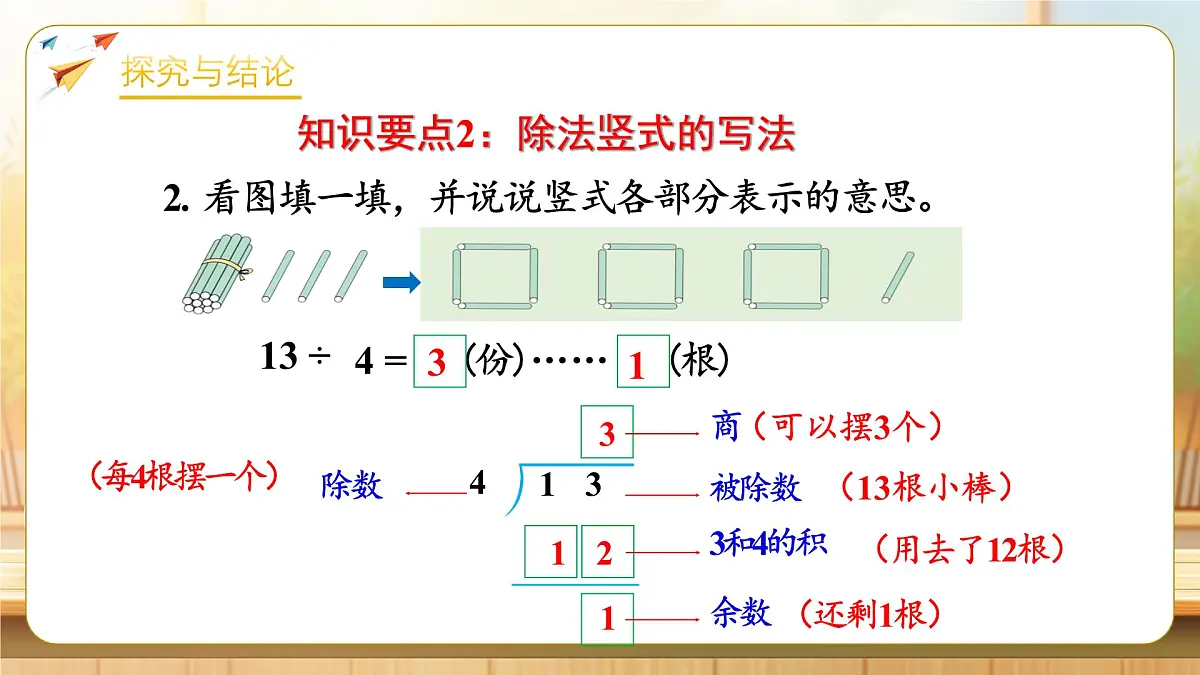 探究与结论

知识要点2：除法竖式的写法

2. 看图填一填，并说说竖式各部分表示的意思。

13 ÷ 4 = 3 (份)…… 1 (根)

3 商（可以摆3个）

（每4根摆一个） 除数 4 ) 1 3 被除数 （13根小棒）

1 2 3和4的积 （用去了12根）

1 余数 （还剩1根）